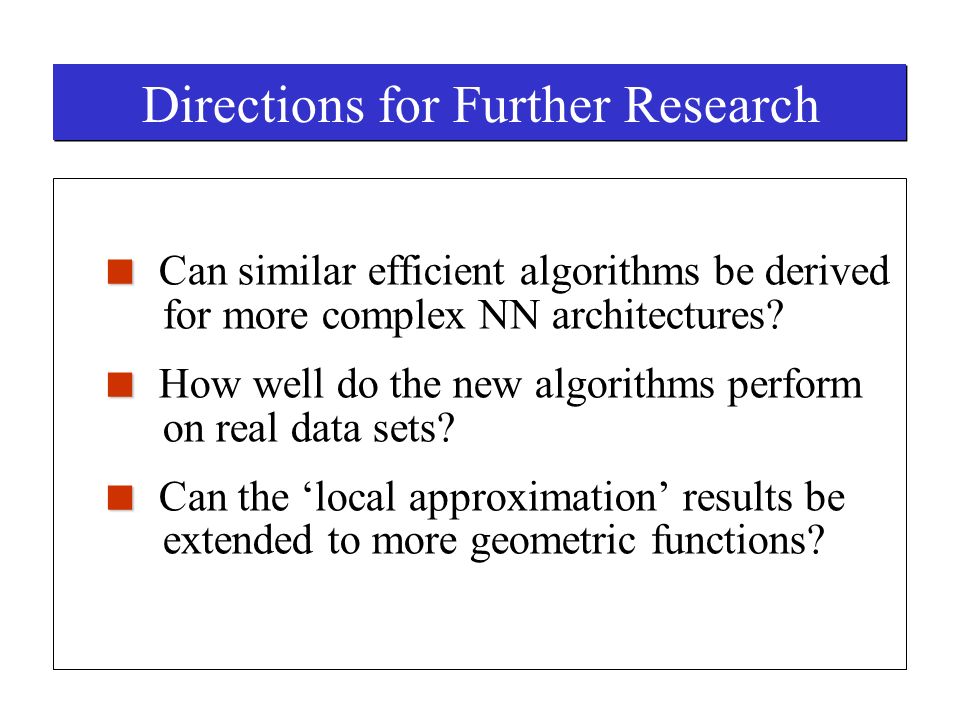 Directions for Further Research

Can similar efficient algorithms be derived for more complex NN architectures?

How well do the new algorithms perform on real data sets?

Can the ‘local approximation’ results be extended to more geometric functions?